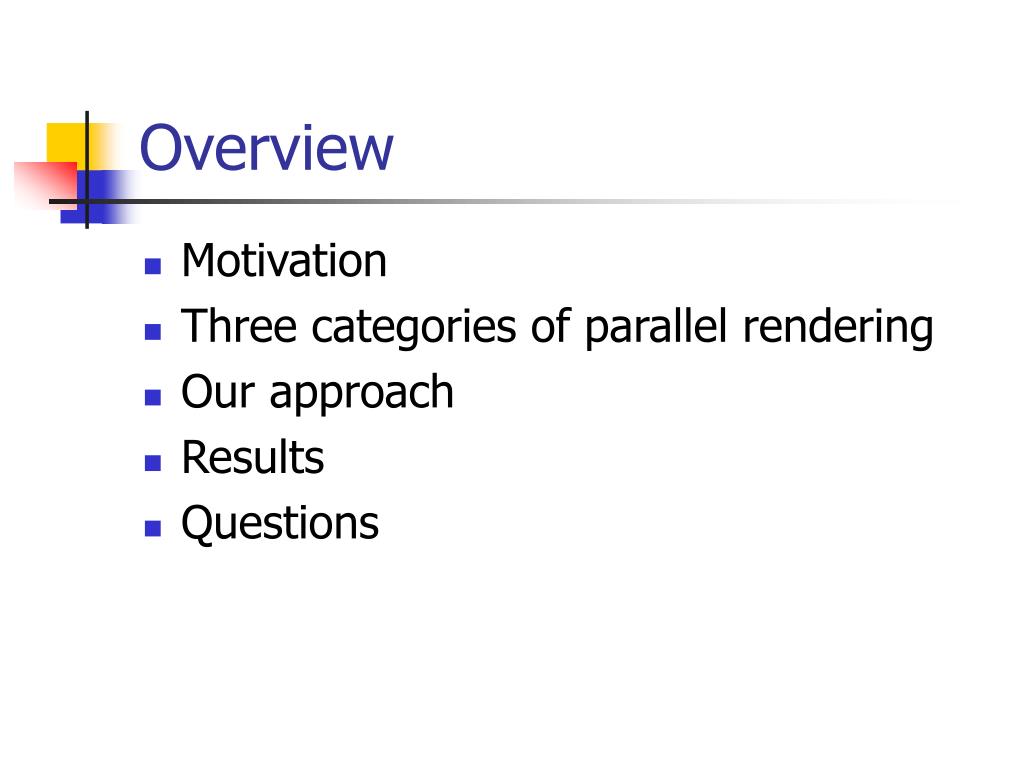 Overview

- Motivation
- Three categories of parallel rendering
- Our approach
- Results
- Questions